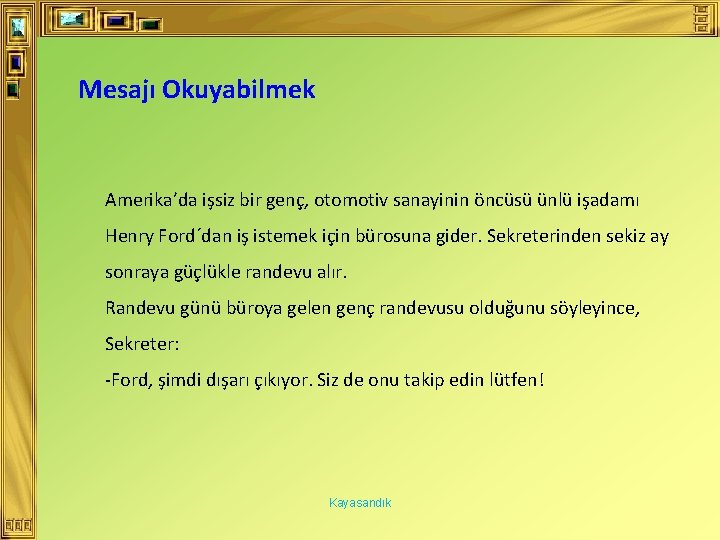 Mesajı Okuyabilmek

Amerika’da işsiz bir genç, otomotiv sanayinin öncüsü ünlü işadamı Henry Ford´dan iş istemek için bürosuna gider. Sekreterinden sekiz ay sonraya güçlükle randevu alır.
Randevu günü büroya gelen genç randevusu olduğunu söyleyince, Sekreter:
-Ford, şimdi dışarı çıkıyor. Siz de onu takip edin lütfen!

Kayasandık